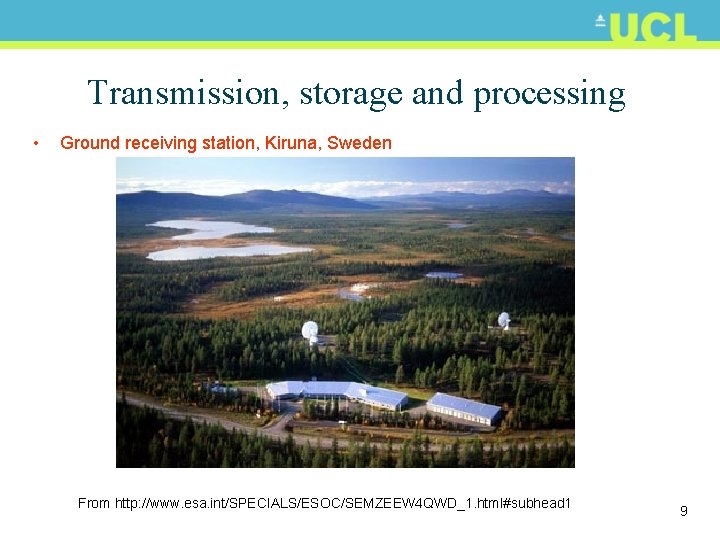 UCL

Transmission, storage and processing

• Ground receiving station, Kiruna, Sweden

From http://www.esa.int/SPECIALS/ESOC/SEMZEEW4QWD_1.html#subhead1

9